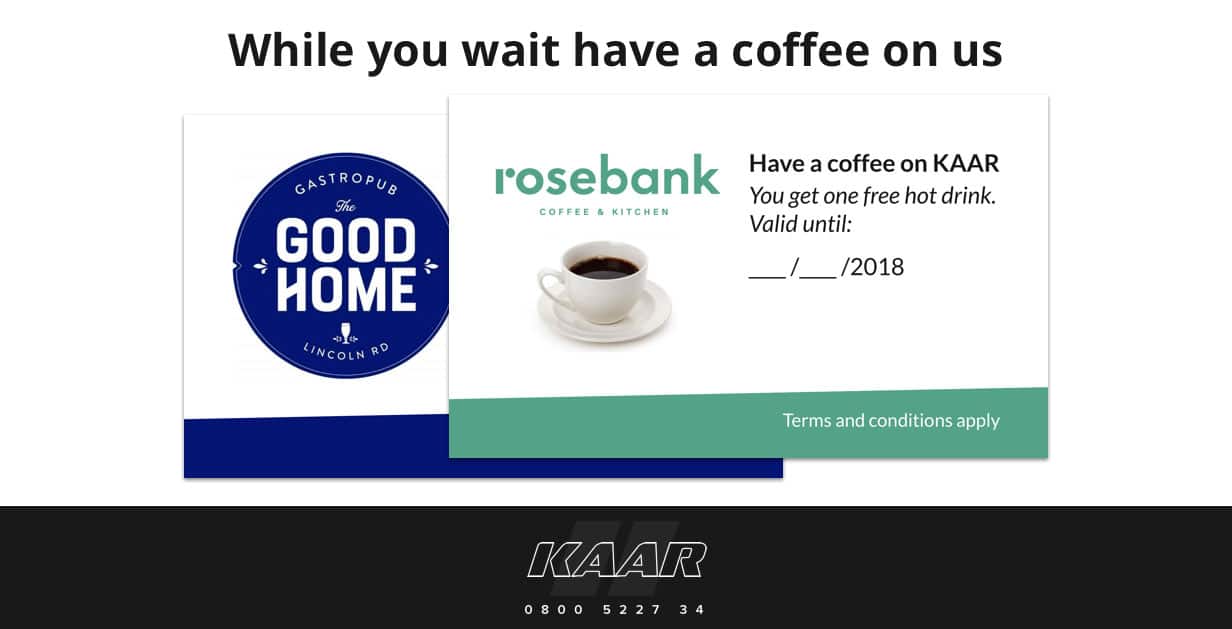 While you wait have a coffee on us

GASTROPUB
The
GOOD
HOME
LINCOLN RD

rosebank
COFFEE & KITCHEN

Have a coffee on KAAR
You get one free hot drink.
Valid until:

___/___/2018

Terms and conditions apply

KAAR

0800 5227 34